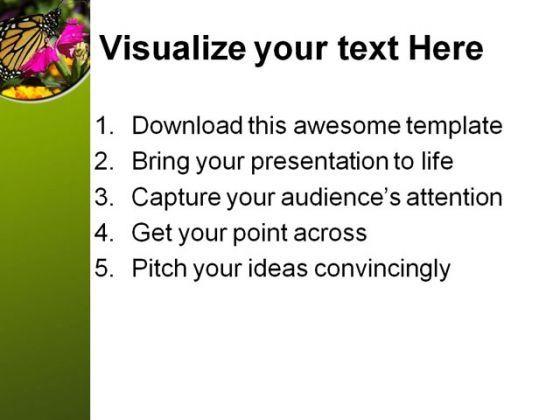 Visualize your text Here

1. Download this awesome template
2. Bring your presentation to life
3. Capture your audience's attention
4. Get your point across
5. Pitch your ideas convincingly